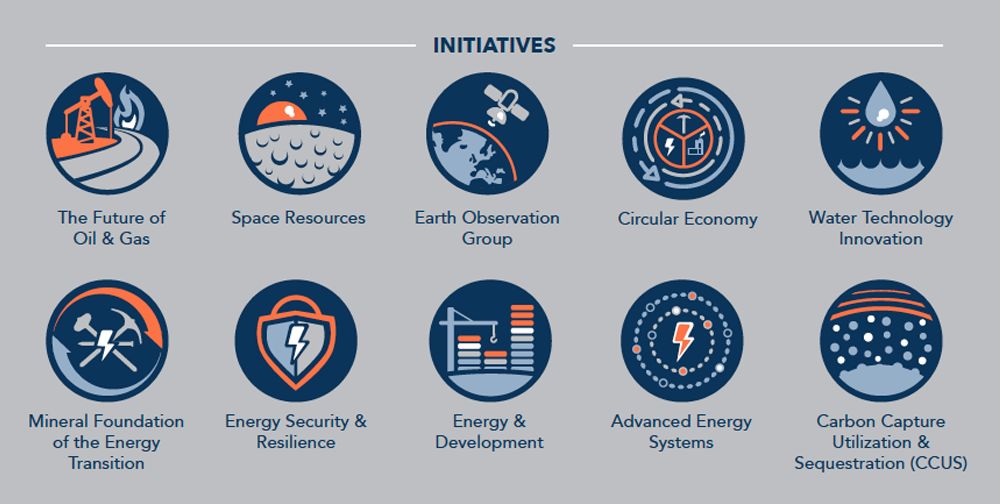 INITIATIVES

The Future of Oil & Gas

Space Resources

Earth Observation Group

Circular Economy

Water Technology Innovation

Mineral Foundation of the Energy Transition

Energy Security & Resilience

Energy & Development

Advanced Energy Systems

Carbon Capture Utilization & Sequestration (CCUS)